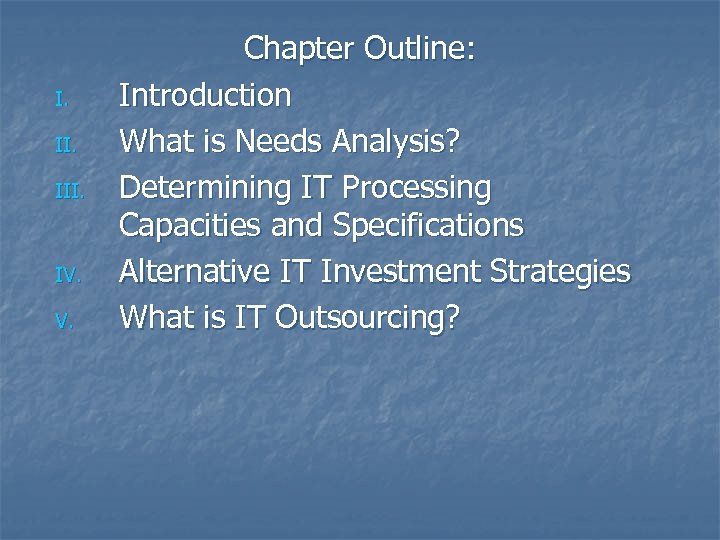 Chapter Outline:

I. Introduction

II. What is Needs Analysis?

III. Determining IT Processing Capacities and Specifications

IV. Alternative IT Investment Strategies

V. What is IT Outsourcing?